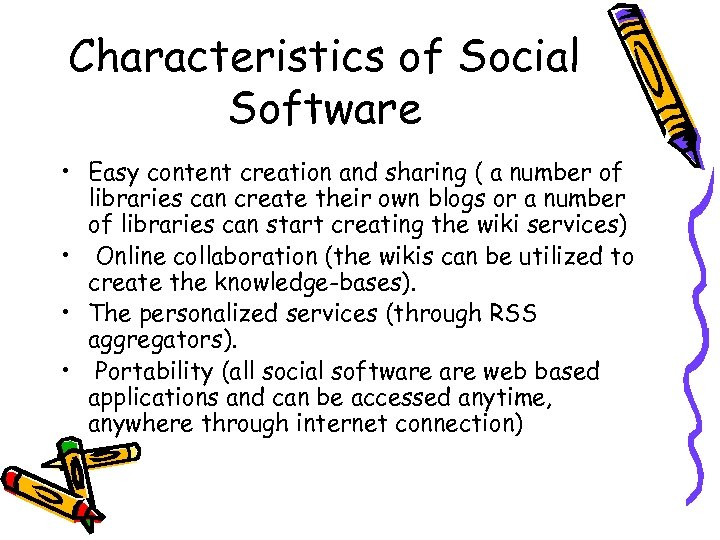 Characteristics of Social Software

• Easy content creation and sharing ( a number of libraries can create their own blogs or a number of libraries can start creating the wiki services)
• Online collaboration (the wikis can be utilized to create the knowledge-bases).
• The personalized services (through RSS aggregators).
• Portability (all social software are web based applications and can be accessed anytime, anywhere through internet connection)